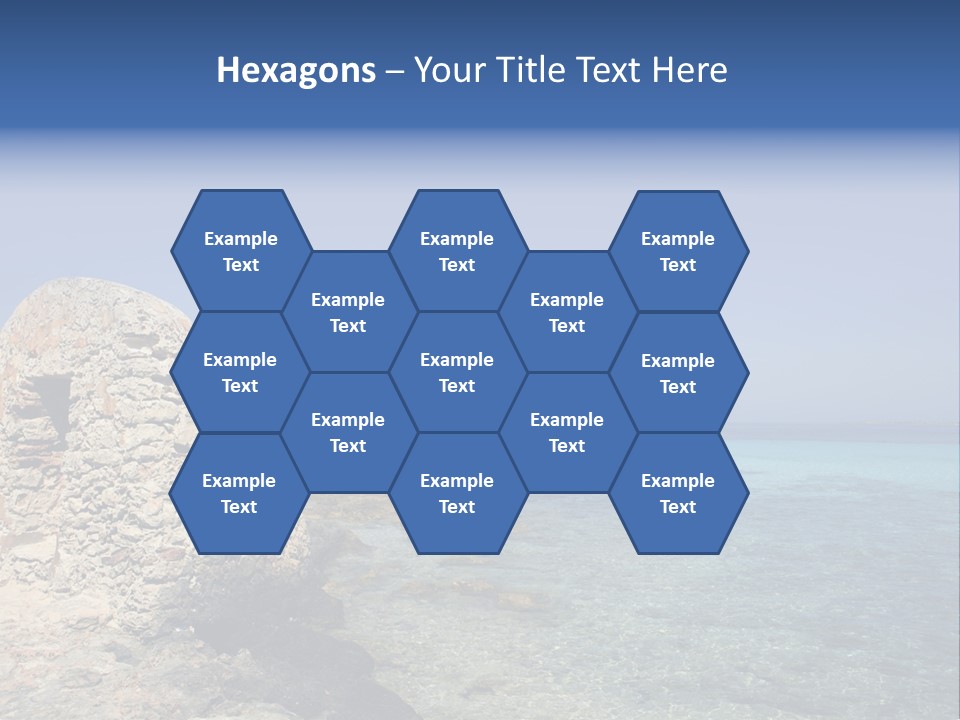 Hexagons – Your Title Text Here

Example Text

Example Text

Example Text

Example Text

Example Text

Example Text

Example Text

Example Text

Example Text

Example Text

Example Text

Example Text

Example Text